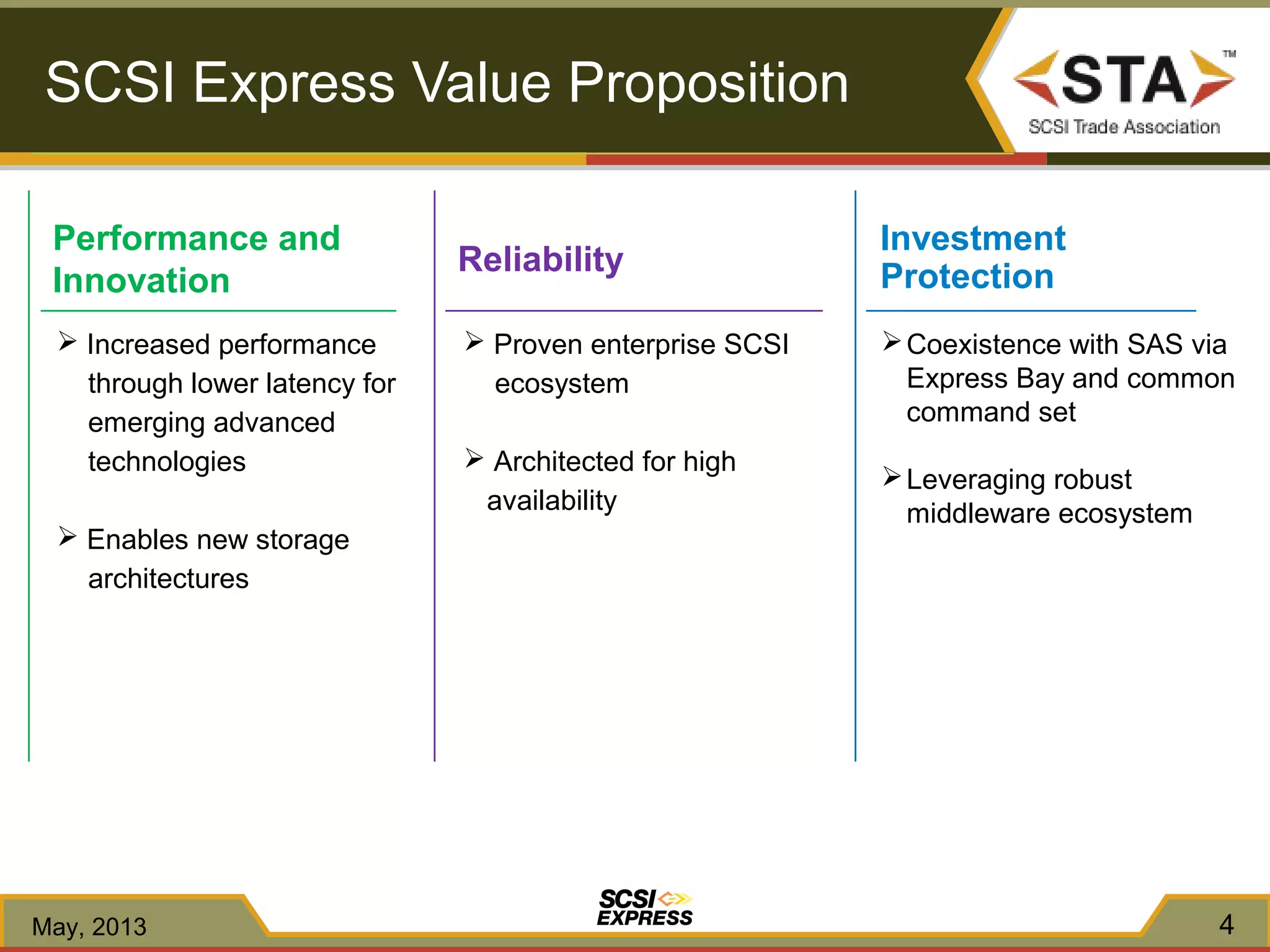 SCSI Express Value Proposition

STA™
SCSI Trade Association

Performance and Innovation

➢ Increased performance through lower latency for emerging advanced technologies

➢ Enables new storage architectures

Reliability

➢ Proven enterprise SCSI ecosystem

➢ Architected for high availability

Investment Protection

➢ Coexistence with SAS via Express Bay and common command set

➢ Leveraging robust middleware ecosystem

May, 2013

SCSI EXPRESS

4